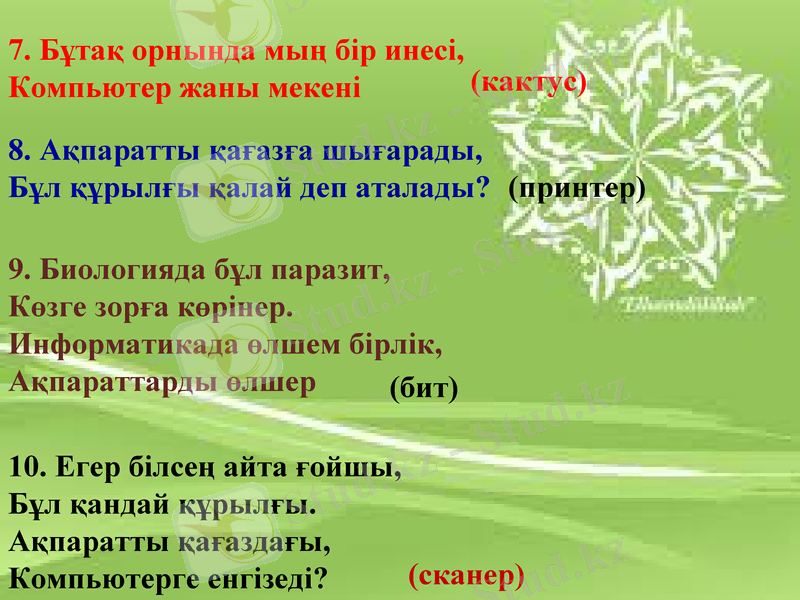 7. Бұтақ орнында мың бір инесі,
Компьютер жаны мекені (кактус)

8. Ақпаратты қағазға шығарады,
Бұл құрылғы қалай деп аталады? (принтер)

9. Биологияда бұл паразит,
Көзге зорға көрінер.
Информатикада өлшем бірлік,
Ақпараттарды өлшер (бит)

10. Егер білсең айта ғойшы,
Бұл қандай құрылғы.
Ақпаратты қағаздағы,
Компьютерге енгізеді? (сканер)

Stud.kz - Stud.kz - Stud.kz - Stud.kz